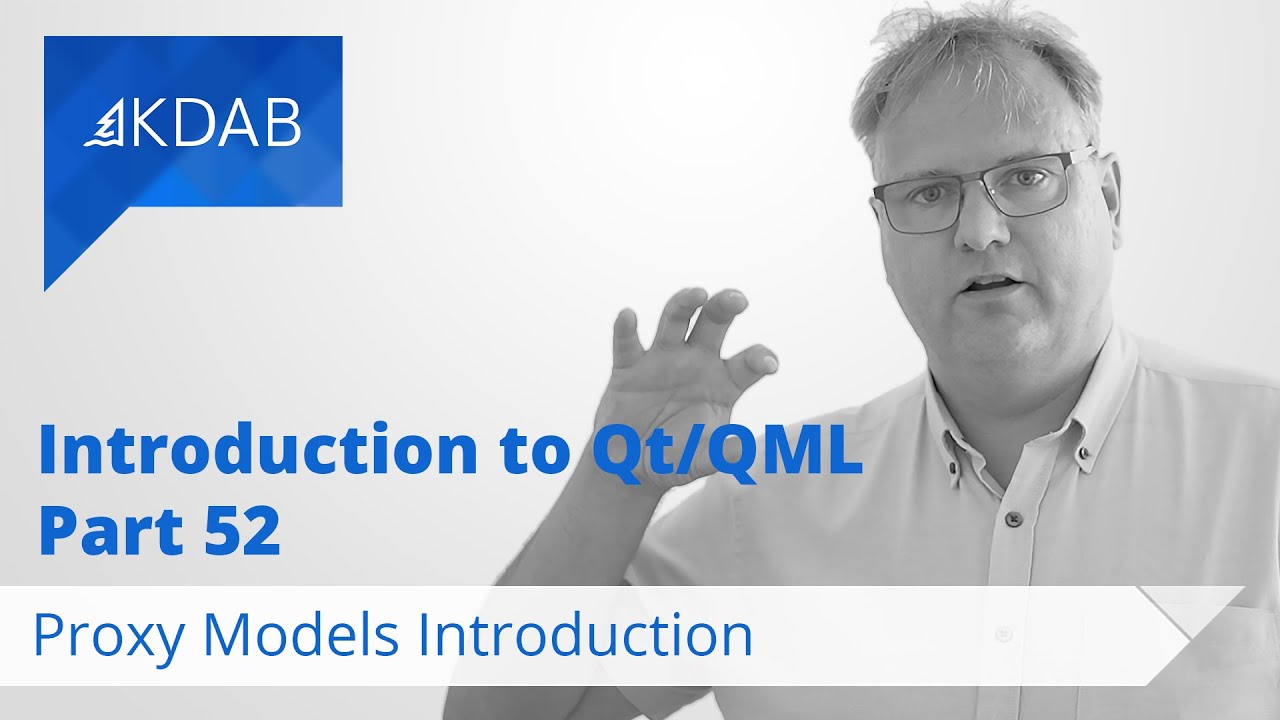 KDAB

Introduction to Qt/QML
Part 52

Proxy Models Introduction